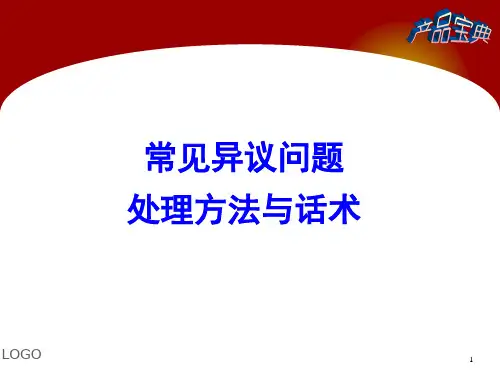 产品宝典

常见异议问题
处理方法与话术

LOGO

1